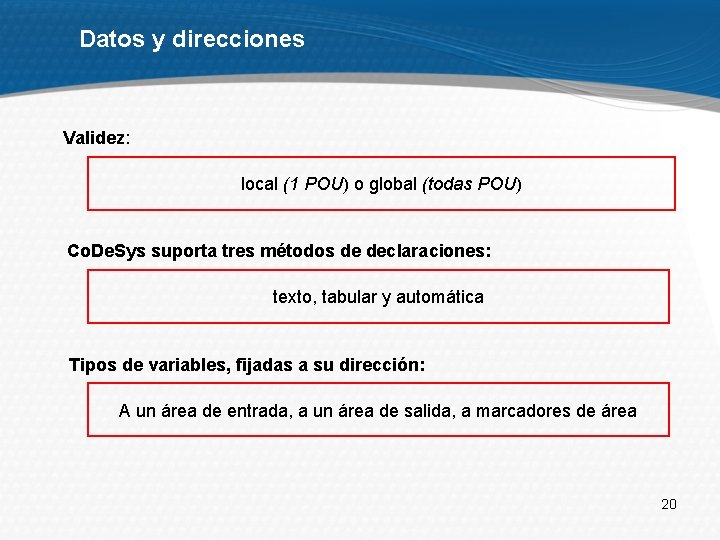 Datos y direcciones

Validez:

local (1 POU) o global (todas POU)

CoDeSys suporta tres métodos de declaraciones:

texto, tabular y automática

Tipos de variables, fijadas a su dirección:

A un área de entrada, a un área de salida, a marcadores de área

20